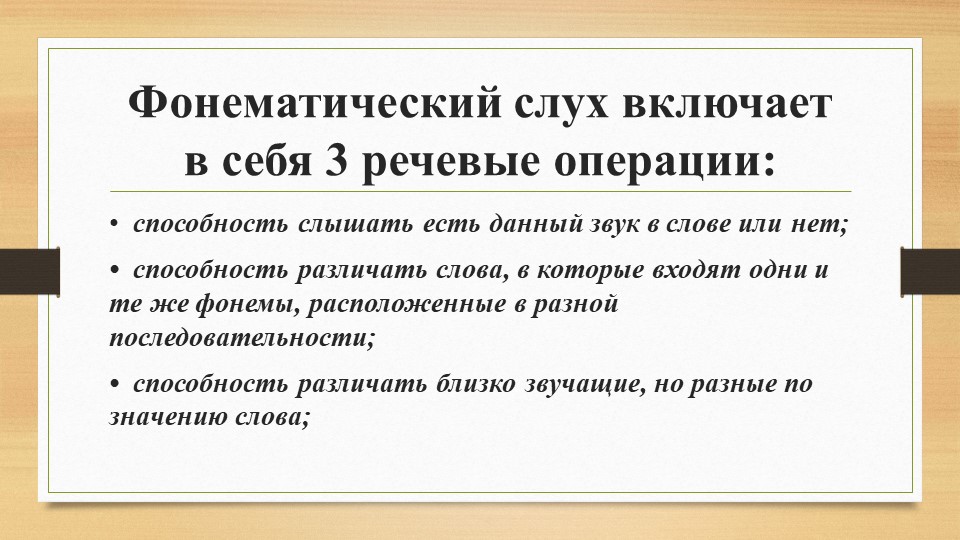 Фонематический слух включает в себя 3 речевые операции:

• способность слышать есть данный звук в слове или нет;

• способность различать слова, в которые входят одни и те же фонемы, расположенные в разной последовательности;

• способность различать близко звучащие, но разные по значению слова;